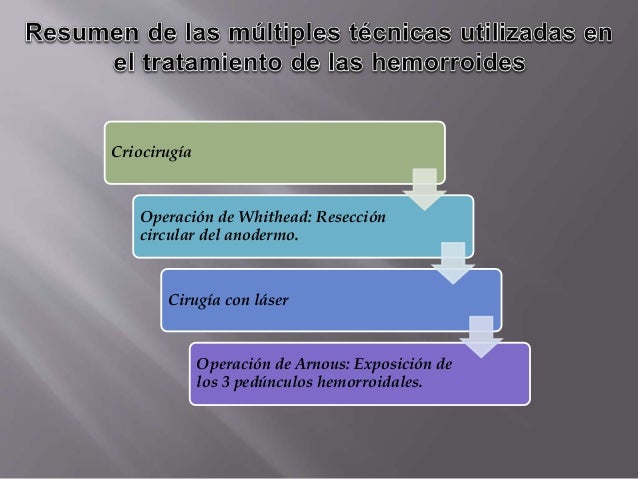 Resumen de las múltiples técnicas utilizadas en el tratamiento de las hemorroides

Criocirugía

Operación de Whithead: Resección circular del anodermo.

Cirugía con láser

Operación de Arnous: Exposición de los 3 pedúnculos hemorroidales.